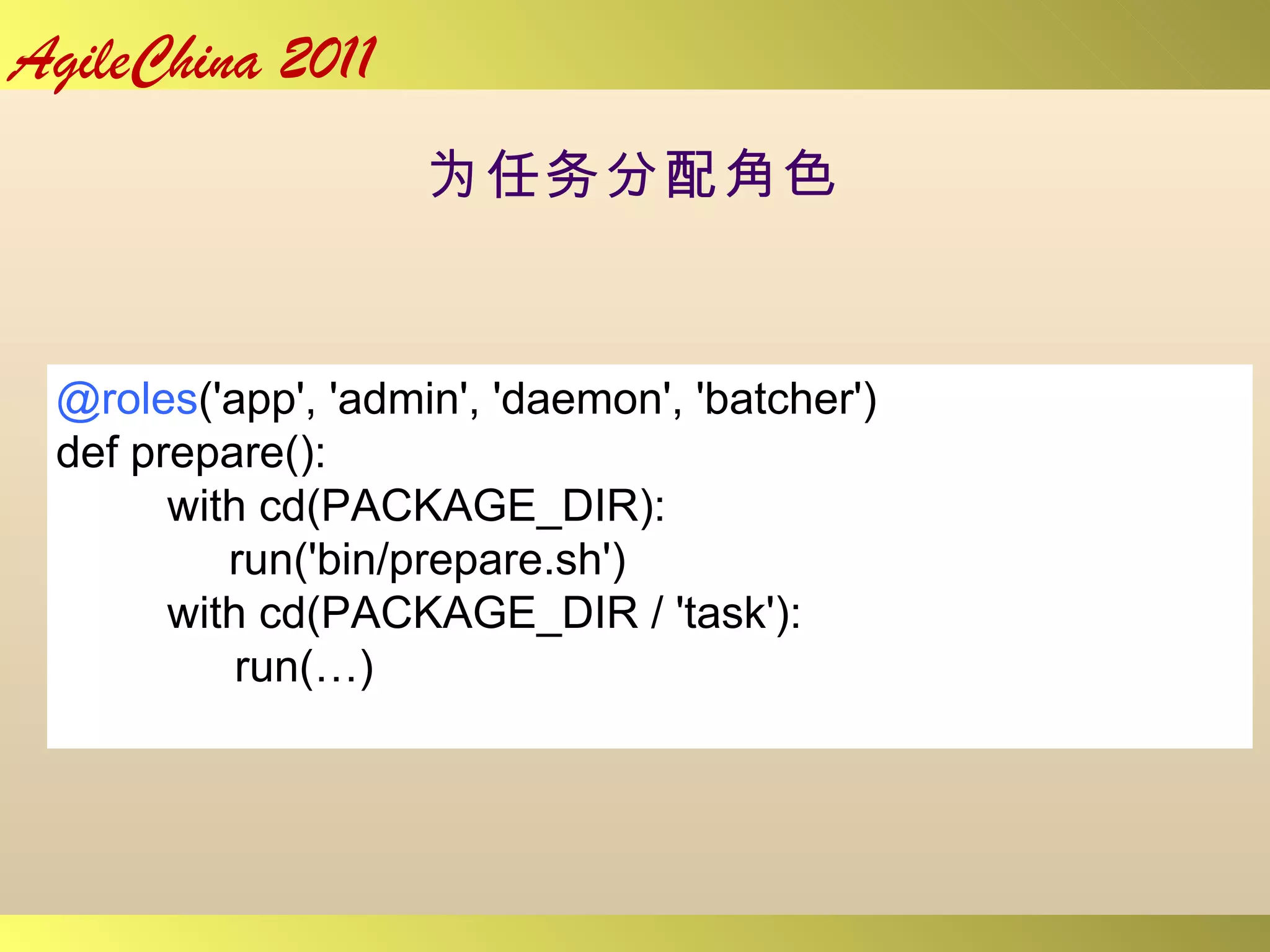 AgileChina 2011

为任务分配角色

@roles('app', 'admin', 'daemon', 'batcher')
def prepare():
    with cd(PACKAGE_DIR):
        run('bin/prepare.sh')
    with cd(PACKAGE_DIR / 'task'):
        run(…)